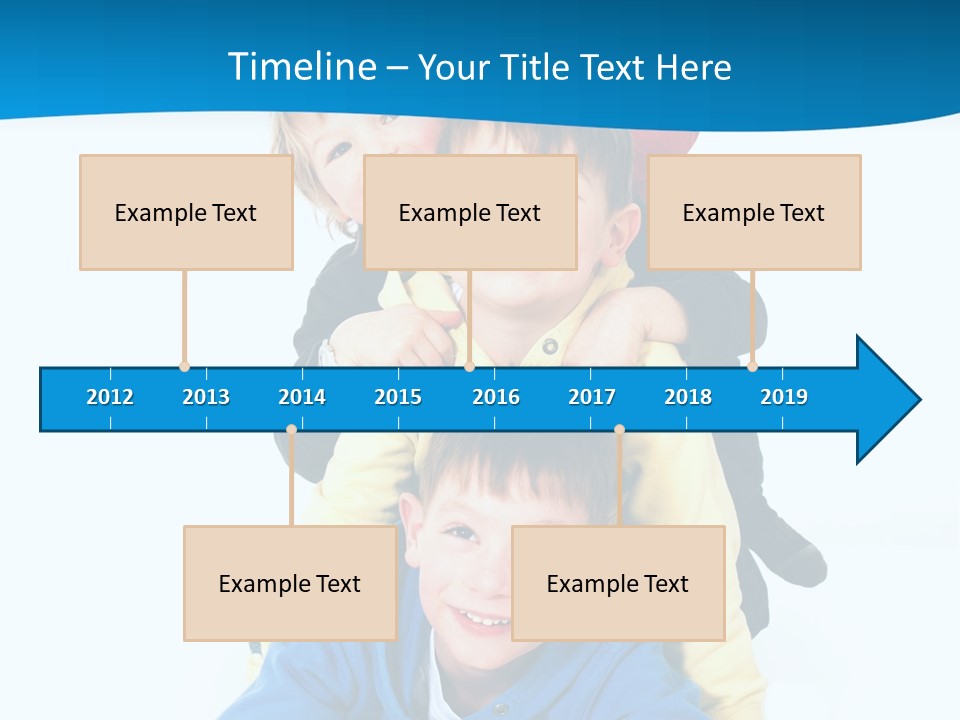 Timeline – Your Title Text Here

Example Text

Example Text

Example Text

2012 2013 2014 2015 2016 2017 2018 2019

Example Text

Example Text